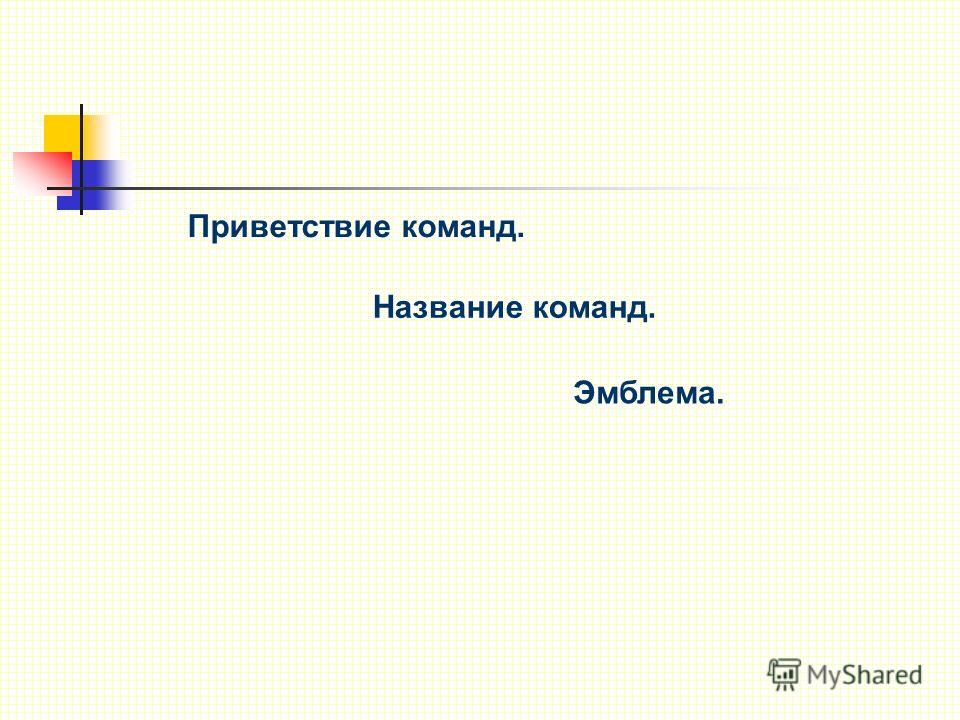 Приветствие команд.

Название команд.

Эмблема.

MyShared